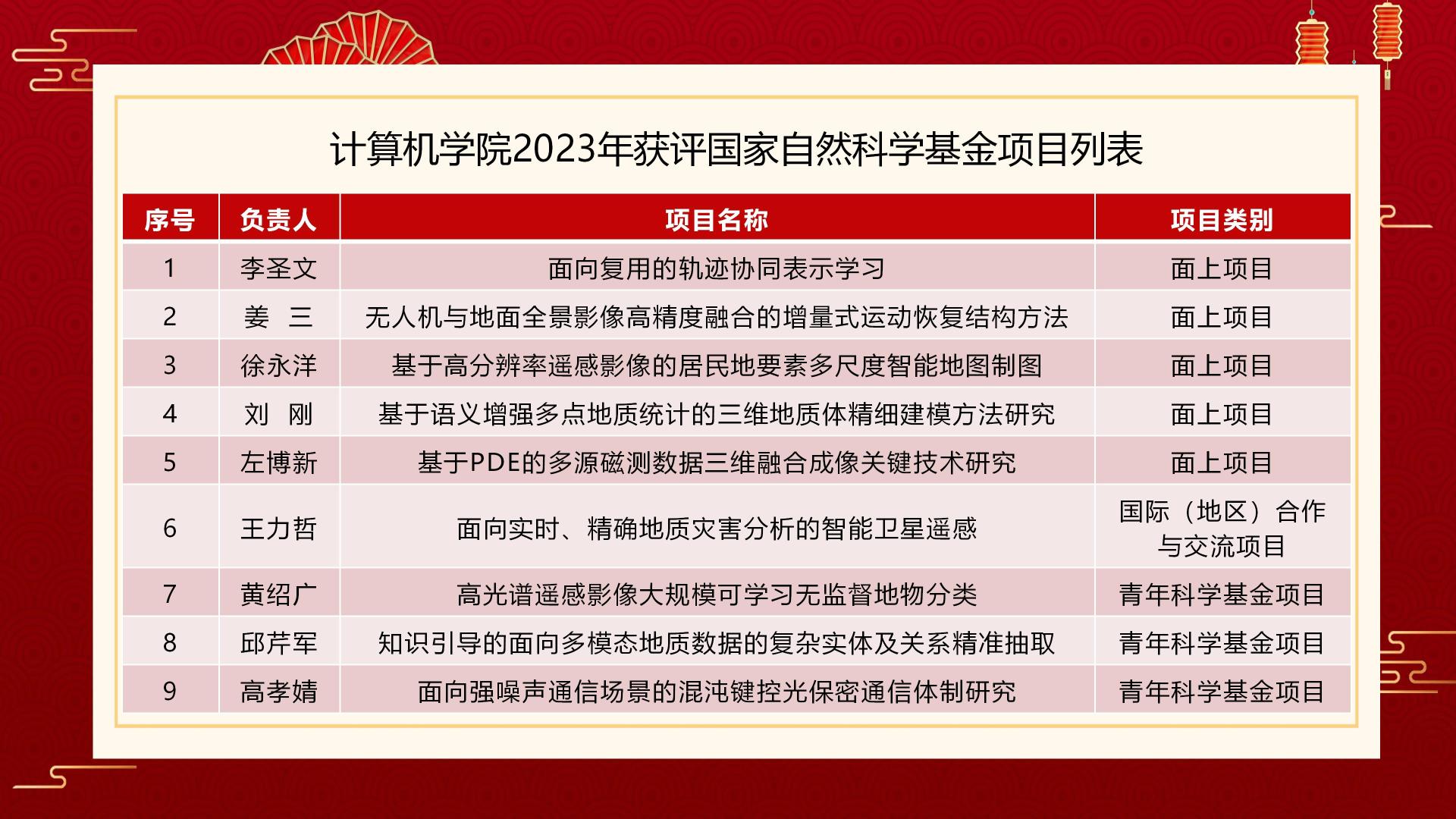 计算机学院2023年获评国家自然科学基金项目列表

| 序号 | 负责人 | 项目名称 | 项目类别 |
|---|---|---|---|
| 1 | 李圣文 | 面向复用的轨迹协同表示学习 | 面上项目 |
| 2 | 姜　三 | 无人机与地面全景影像高精度融合的增量式运动恢复结构方法 | 面上项目 |
| 3 | 徐永洋 | 基于高分辨率遥感影像的居民地要素多尺度智能地图制图 | 面上项目 |
| 4 | 刘　刚 | 基于语义增强多点地质统计的三维地质体精细建模方法研究 | 面上项目 |
| 5 | 左博新 | 基于PDE的多源磁测数据三维融合成像关键技术研究 | 面上项目 |
| 6 | 王力哲 | 面向实时、精确地质灾害分析的智能卫星遥感 | 国际（地区）合作与交流项目 |
| 7 | 黄绍广 | 高光谱遥感影像大规模可学习无监督地物分类 | 青年科学基金项目 |
| 8 | 邱芹军 | 知识引导的面向多模态地质数据的复杂实体及关系精准抽取 | 青年科学基金项目 |
| 9 | 高孝婧 | 面向强噪声通信场景的混沌键控光保密通信体制研究 | 青年科学基金项目 |